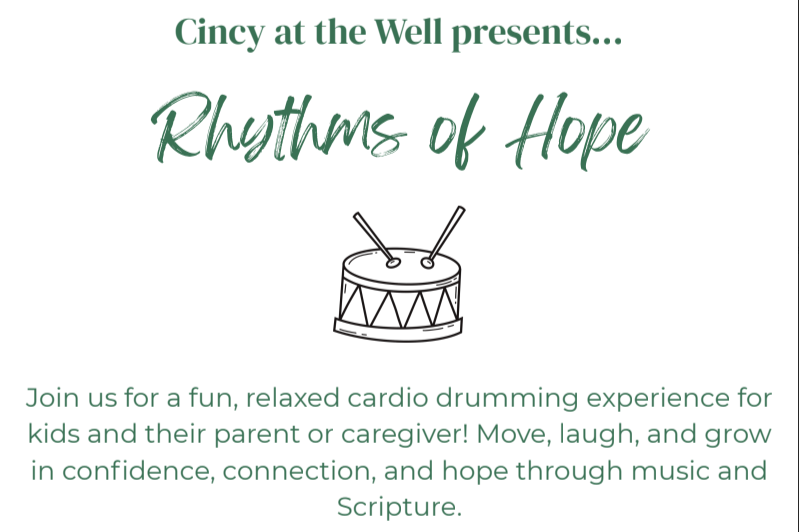 Cincy at the Well presents...

Rhythms of Hope

Join us for a fun, relaxed cardio drumming experience for kids and their parent or caregiver! Move, laugh, and grow in confidence, connection, and hope through music and Scripture.